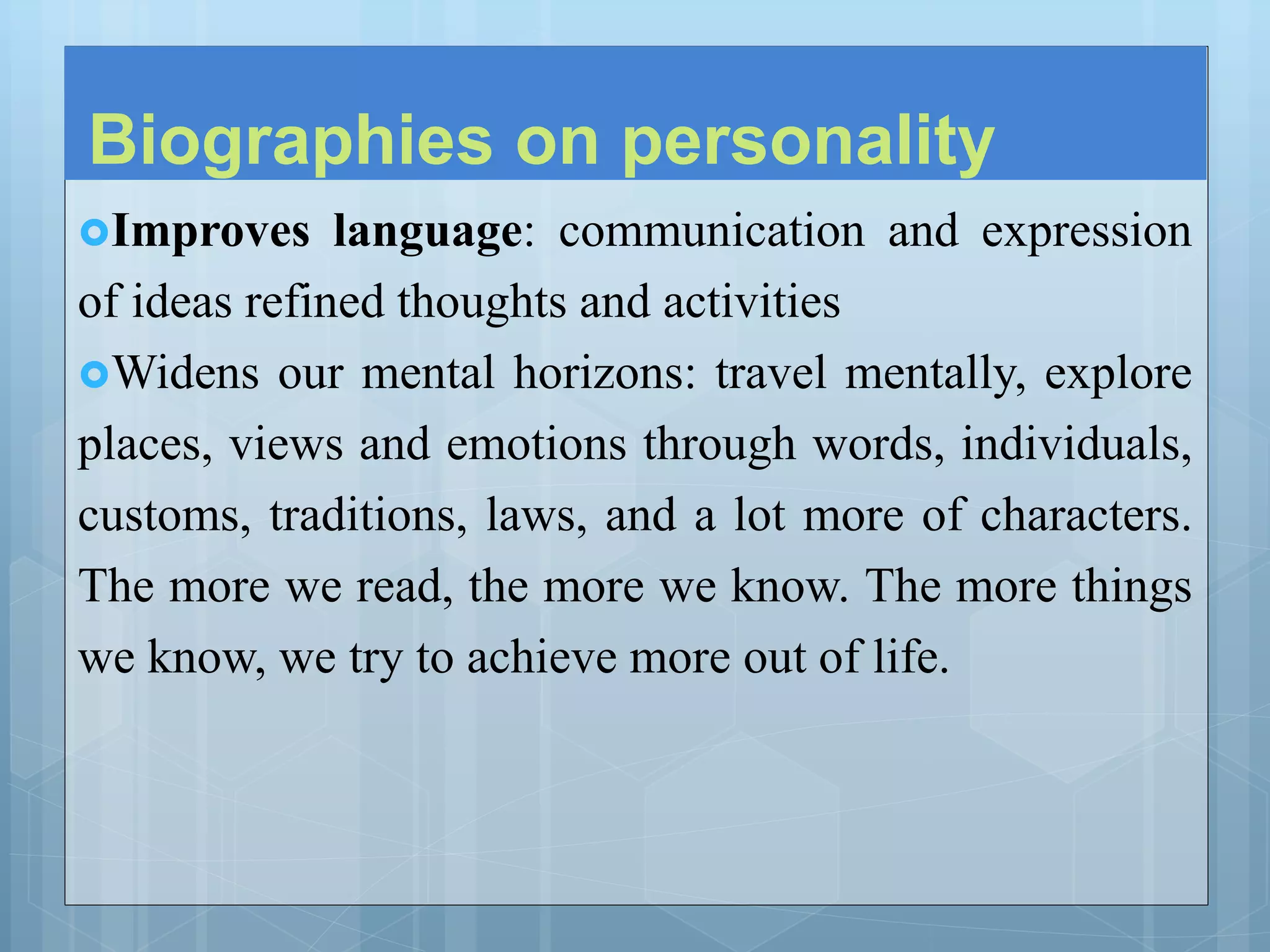 Biographies on personality

Improves language: communication and expression of ideas refined thoughts and activities

Widens our mental horizons: travel mentally, explore places, views and emotions through words, individuals, customs, traditions, laws, and a lot more of characters. The more we read, the more we know. The more things we know, we try to achieve more out of life.